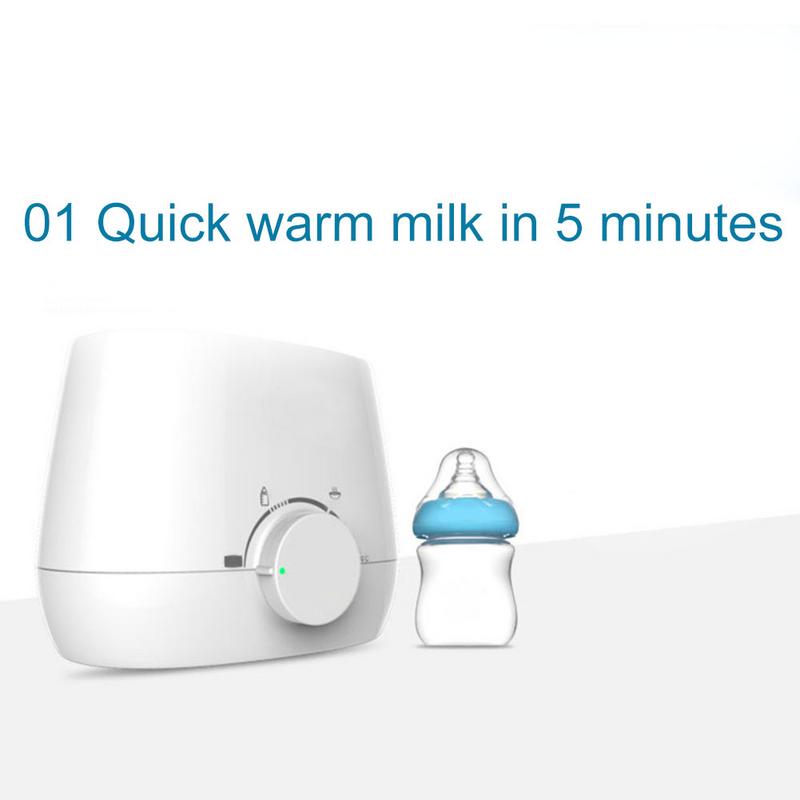 01 Quick warm milk in 5 minutes